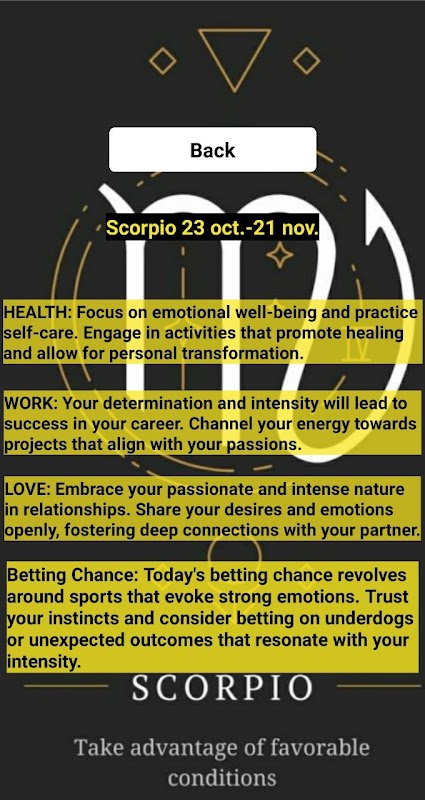 Back

Scorpio 23 oct.-21 nov.

HEALTH: Focus on emotional well-being and practice self-care. Engage in activities that promote healing and allow for personal transformation.

WORK: Your determination and intensity will lead to success in your career. Channel your energy towards projects that align with your passions.

LOVE: Embrace your passionate and intense nature in relationships. Share your desires and emotions openly, fostering deep connections with your partner.

Betting Chance: Today's betting chance revolves around sports that evoke strong emotions. Trust your instincts and consider betting on underdogs or unexpected outcomes that resonate with your intensity.

SCORPIO

Take advantage of favorable conditions